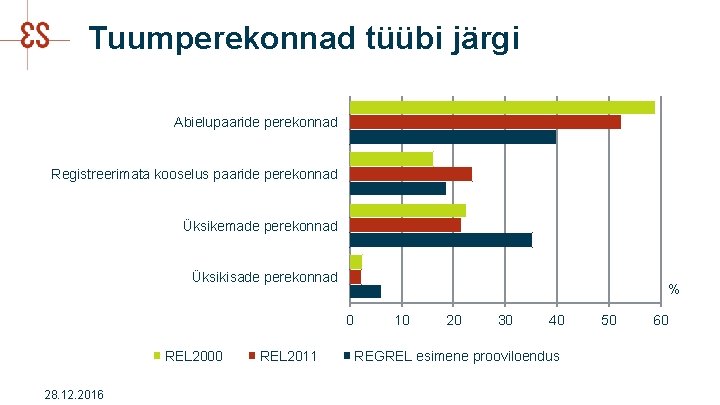 ES

Tuumperekonnad tüübi järgi

Abielupaaride perekonnad

Registreerimata kooselus paaride perekonnad

Üksikemade perekonnad

Üksikisade perekonnad

%

0 10 20 30 40 50 60

REL2000 REL2011 REGREL esimene prooviloendus

28.12.2016